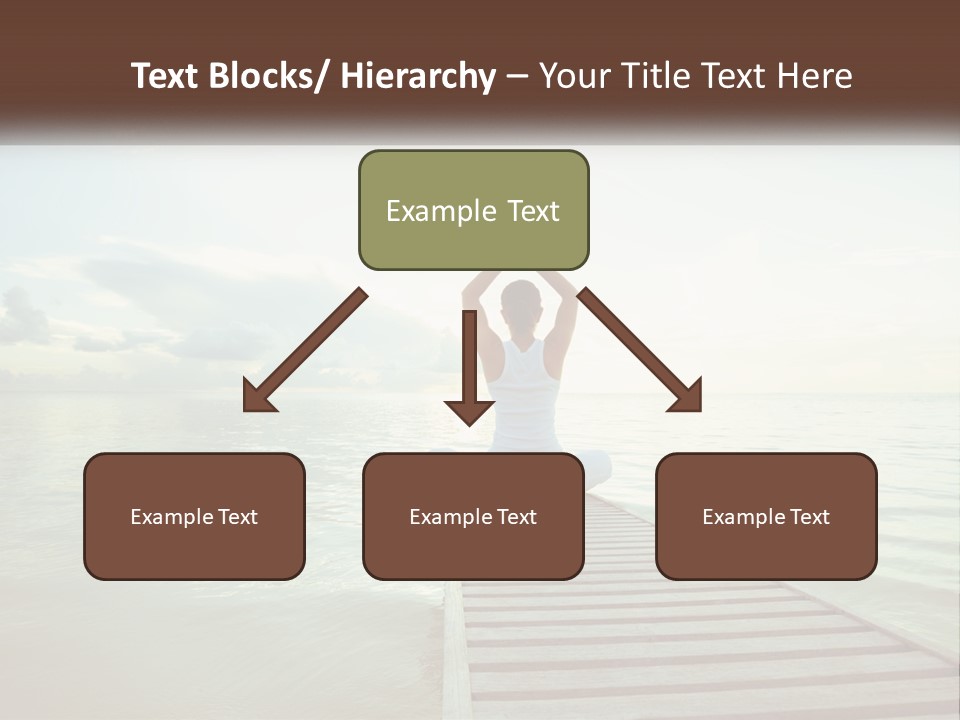 Text Blocks/ Hierarchy – Your Title Text Here

Example Text

Example Text

Example Text

Example Text